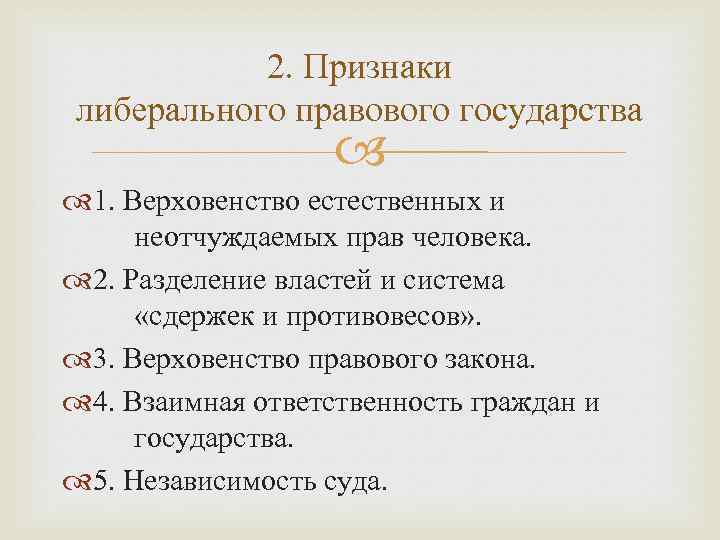 2. Признаки либерального правового государства

1. Верховенство естественных и неотчуждаемых прав человека.

2. Разделение властей и система «сдержек и противовесов».

3. Верховенство правового закона.

4. Взаимная ответственность граждан и государства.

5. Независимость суда.